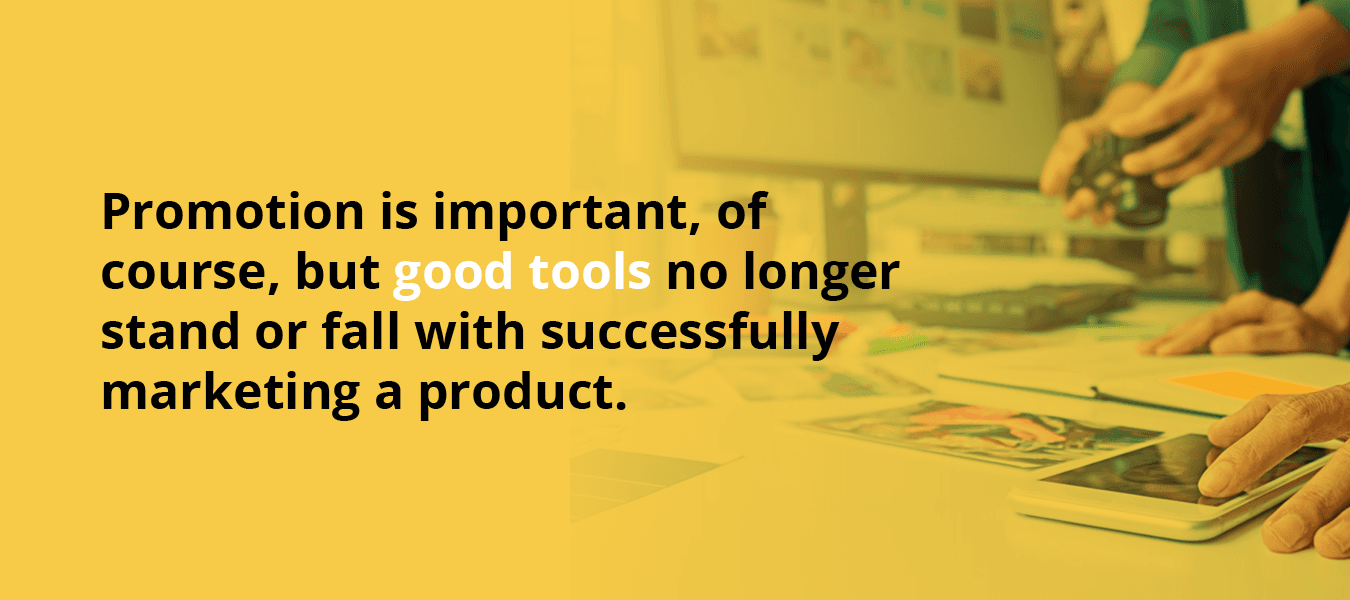 Promotion is important, of course, but good tools no longer stand or fall with successfully marketing a product.